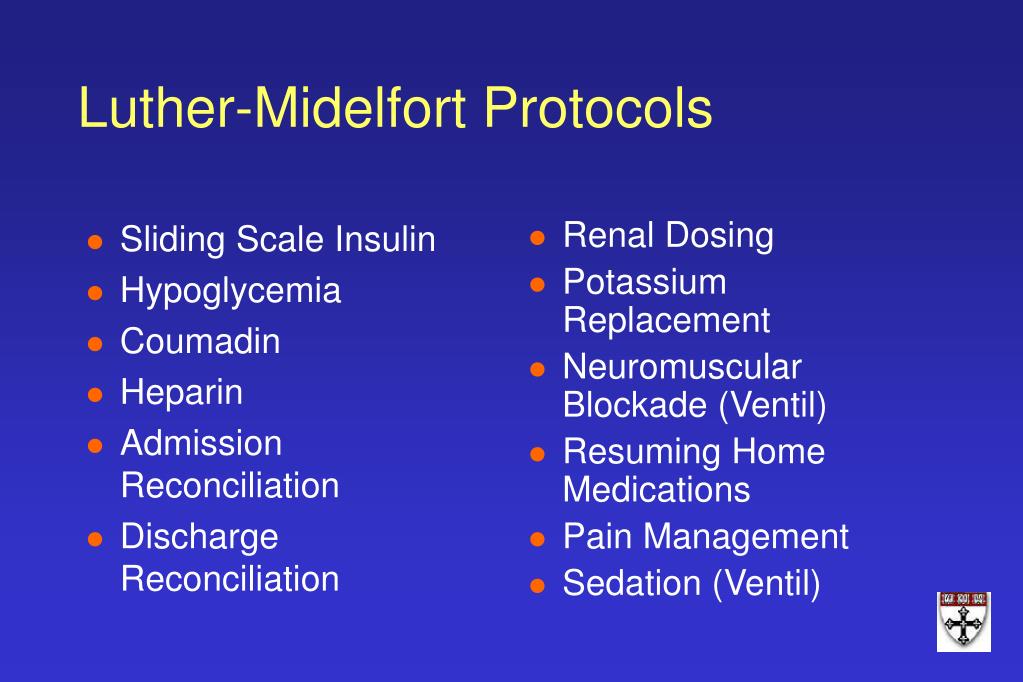 Luther-Midelfort Protocols

- Sliding Scale Insulin
- Hypoglycemia
- Coumadin
- Heparin
- Admission Reconciliation
- Discharge Reconciliation

- Renal Dosing
- Potassium Replacement
- Neuromuscular Blockade (Ventil)
- Resuming Home Medications
- Pain Management
- Sedation (Ventil)